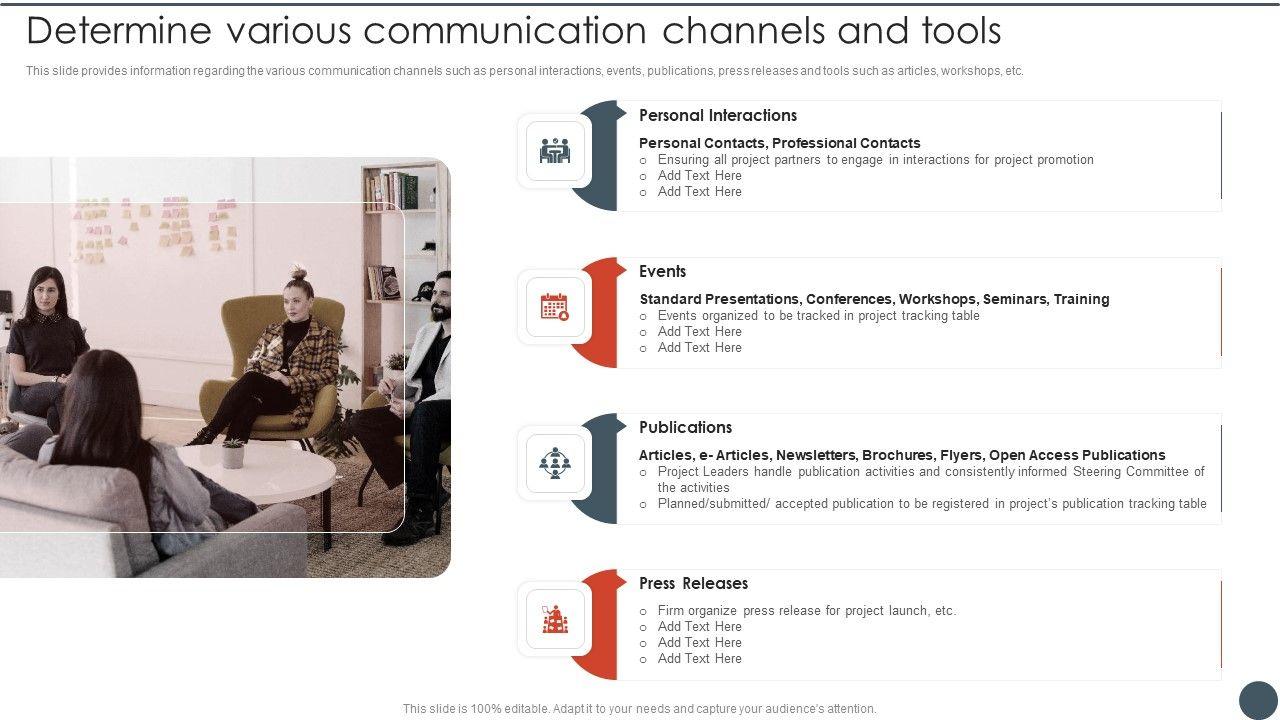 Determine various communication channels and tools

This slide provides information regarding the various communication channels such as personal interactions, events, publications, press releases and tools such as articles, workshops, etc.

Personal Interactions

Personal Contacts, Professional Contacts
o Ensuring all project partners to engage in interactions for project promotion
o Add Text Here
o Add Text Here

Events

Standard Presentations, Conferences, Workshops, Seminars, Training
o Events organized to be tracked in project tracking table
o Add Text Here
o Add Text Here

Publications

Articles, e- Articles, Newsletters, Brochures, Flyers, Open Access Publications
o Project Leaders handle publication activities and consistently informed Steering Committee of the activities
o Planned/submitted/ accepted publication to be registered in project's publication tracking table

Press Releases

o Firm organize press release for project launch, etc.
o Add Text Here
o Add Text Here
o Add Text Here

This slide is 100% editable. Adapt it to your needs and capture your audience's attention.